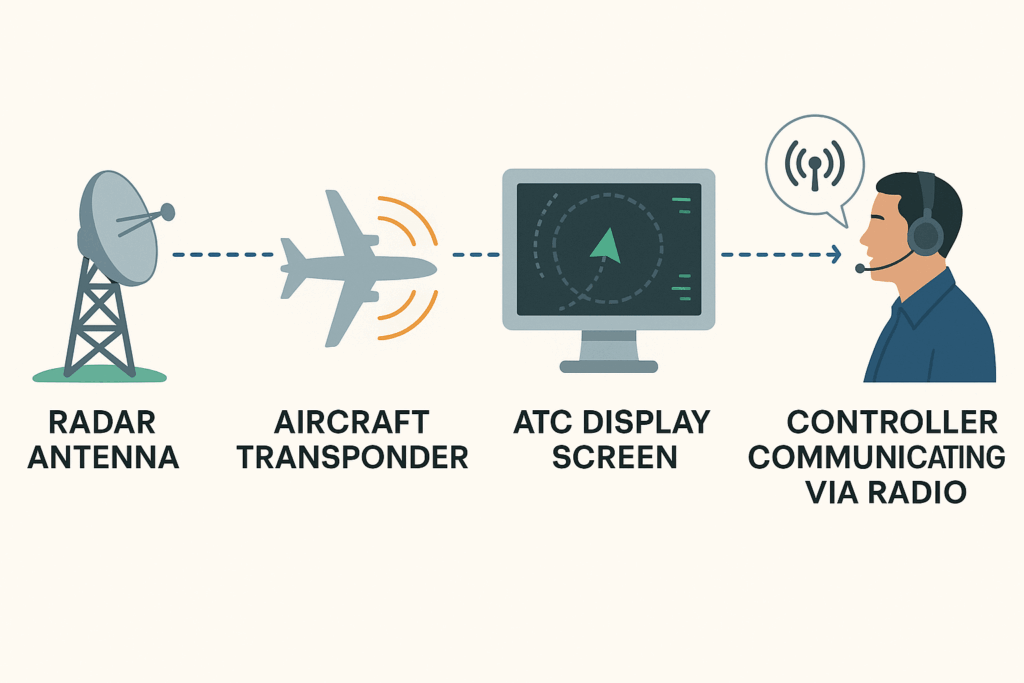 RADAR ANTENNA

AIRCRAFT TRANSPONDER

ATC DISPLAY SCREEN

CONTROLLER COMMUNICATING VIA RADIO